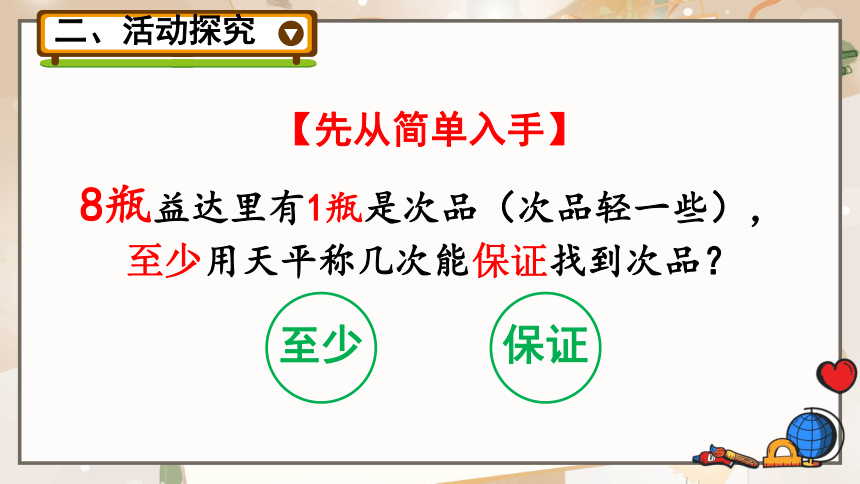 二、活动探究

【先从简单入手】

8瓶益达里有1瓶是次品（次品轻一些），至少用天平称几次能保证找到次品？

至少

保证